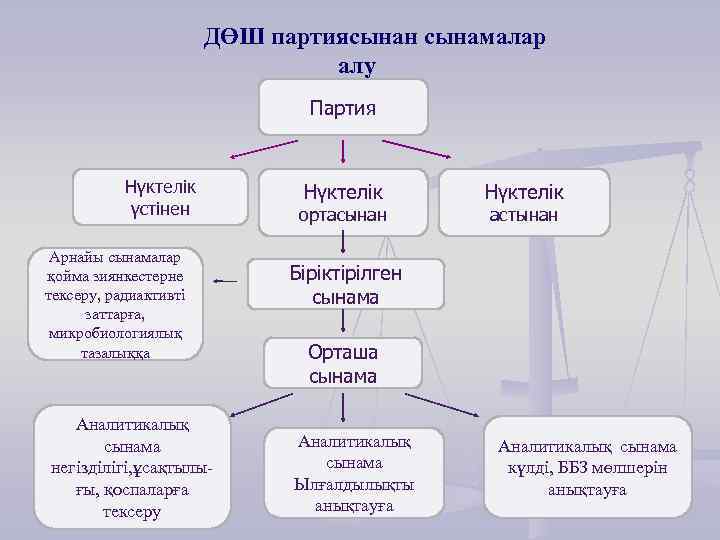 ДӨШ партиясынан сынамалар алу

Партия

Нүктелік үстінен

Нүктелік ортасынан

Нүктелік астынан

Арнайы сынамалар қойма зиянкестерне тексеру, радиактивті заттарға, микробиологиялық тазалыққа

Біріктірілген сынама

Орташа сынама

Аналитикалық сынама негізділігі,ұсақтылығы, қоспаларға тексеру

Аналитикалық сынама Ылғалдылықты анықтауға

Аналитикалық сынама күлді, ББЗ мөлшерін анықтауға